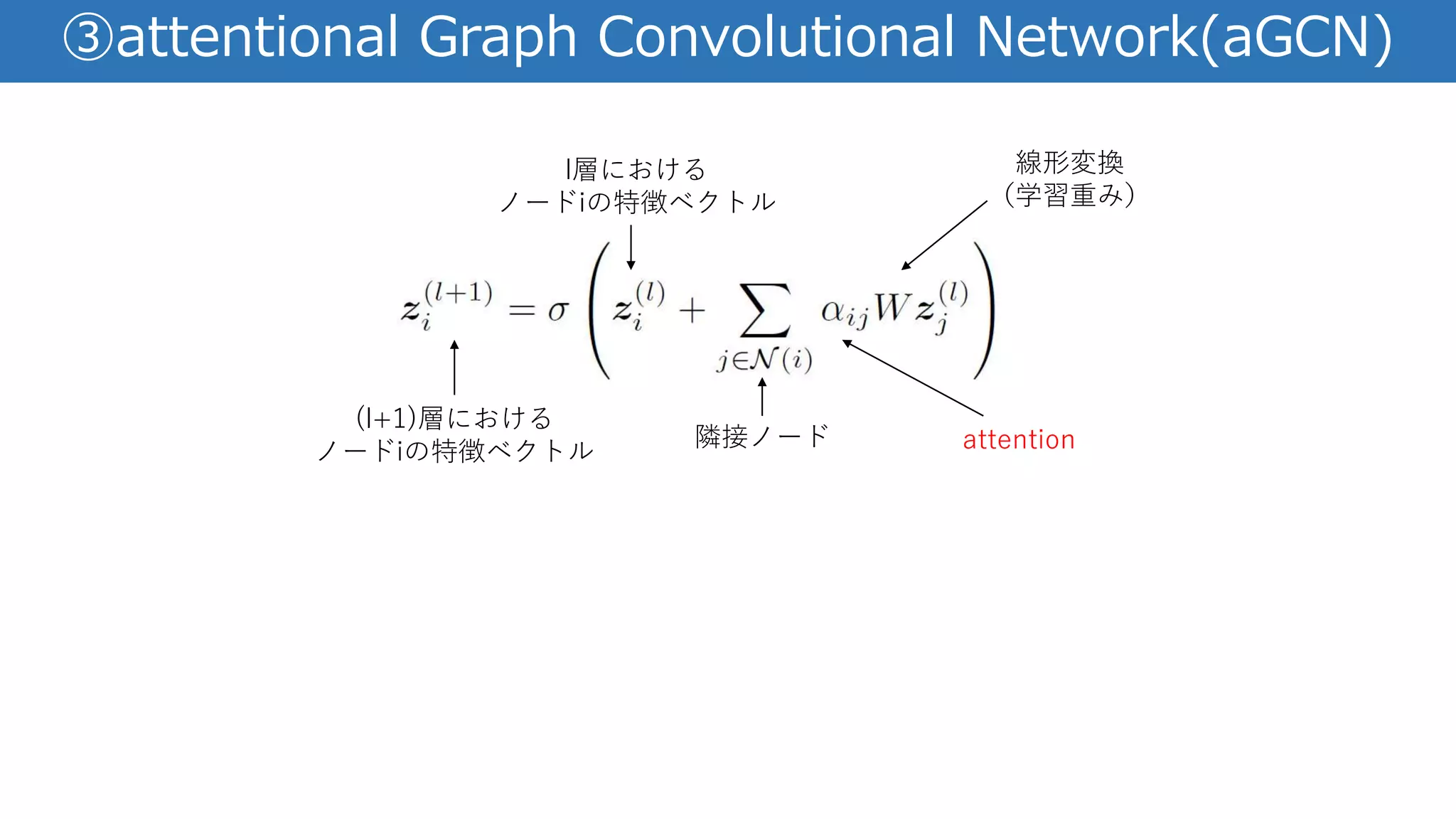 ③attentional Graph Convolutional Network(aGCN)

l層における
ノードiの特徴ベクトル

線形変換
(学習重み)

$\boldsymbol{z}_i^{(l+1)} = \sigma \left( \boldsymbol{z}_i^{(l)} + \sum_{j \in \mathcal{N}(i)} \alpha_{ij} W \boldsymbol{z}_j^{(l)} \right)$

(l+1)層における
ノードiの特徴ベクトル

隣接ノード

attention